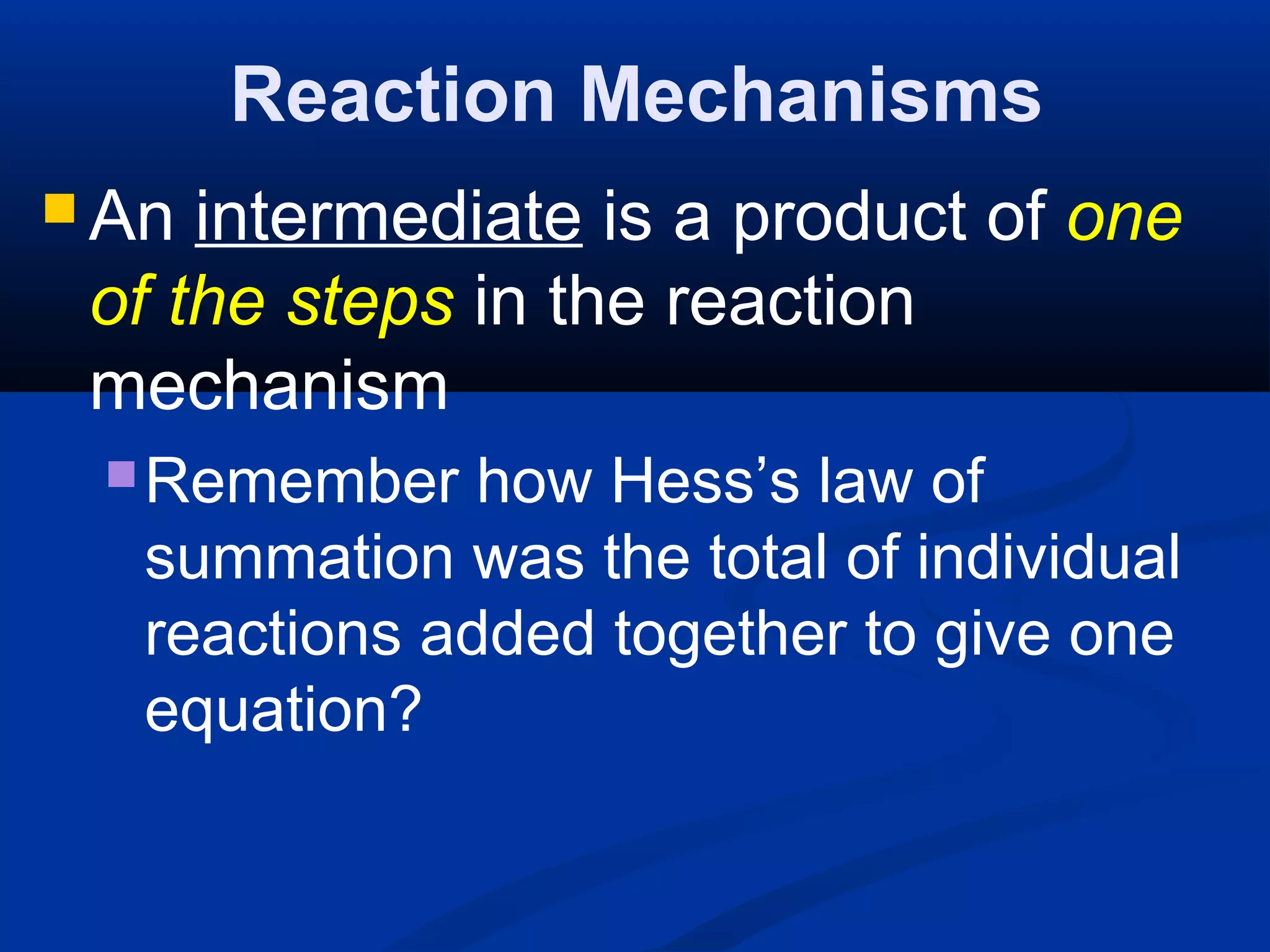 Reaction Mechanisms

An intermediate is a product of one of the steps in the reaction mechanism

Remember how Hess’s law of summation was the total of individual reactions added together to give one equation?